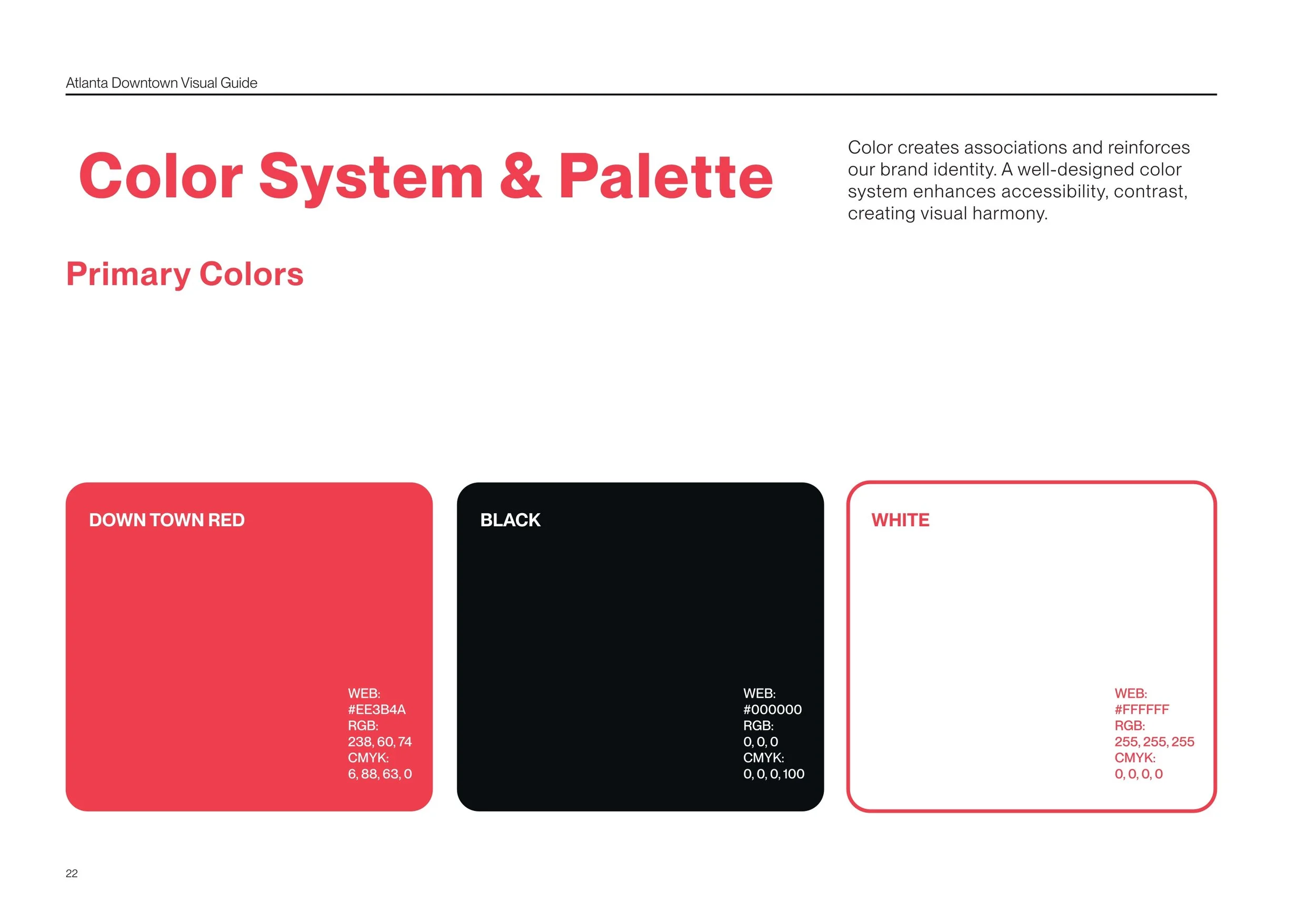 Atlanta Downtown Visual Guide

Color System & Palette

Color creates associations and reinforces our brand identity. A well-designed color system enhances accessibility, contrast, creating visual harmony.

Primary Colors

DOWN TOWN RED

WEB:
#EE3B4A
RGB:
238, 60, 74
CMYK:
6, 88, 63, 0

BLACK

WEB:
#000000
RGB:
0, 0, 0
CMYK:
0, 0, 0, 100

WHITE

WEB:
#FFFFFF
RGB:
255, 255, 255
CMYK:
0, 0, 0, 0

22